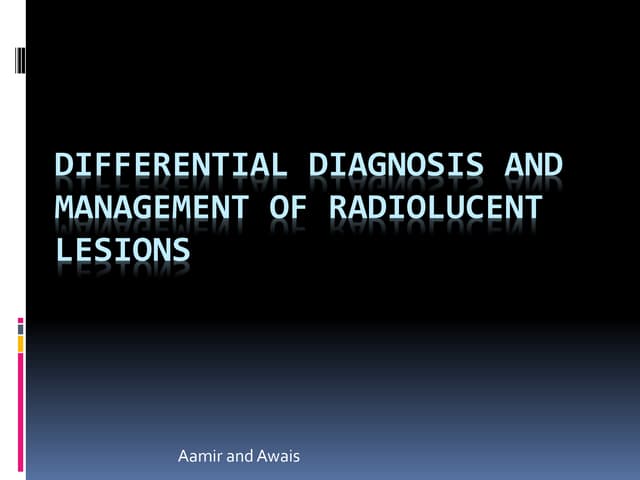 DIFFERENTIAL DIAGNOSIS AND MANAGEMENT OF RADIOLUCENT LESIONS

Aamir and Awais